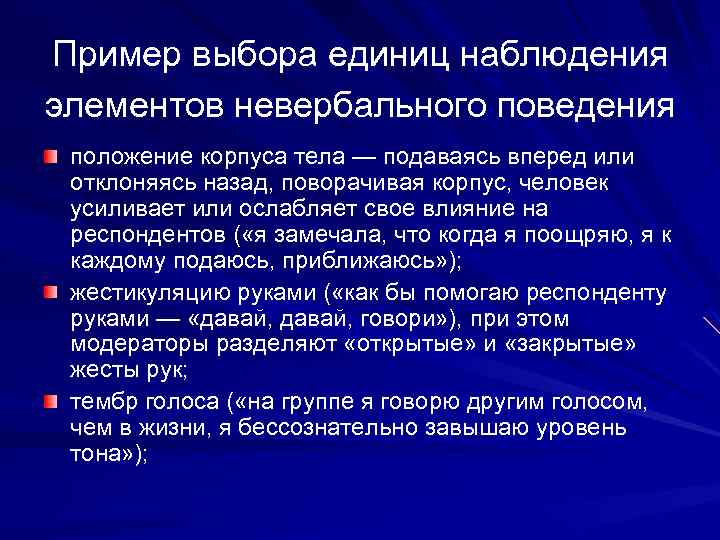 Пример выбора единиц наблюдения элементов невербального поведения

положение корпуса тела — подаваясь вперед или отклоняясь назад, поворачивая корпус, человек усиливает или ослабляет свое влияние на респондентов («я замечала, что когда я поощряю, я к каждому подаюсь, приближаюсь»);

жестикуляцию руками («как бы помогаю респонденту руками — «давай, давай, говори»), при этом модераторы разделяют «открытые» и «закрытые» жесты рук;

тембр голоса («на группе я говорю другим голосом, чем в жизни, я бессознательно завышаю уровень тона»);